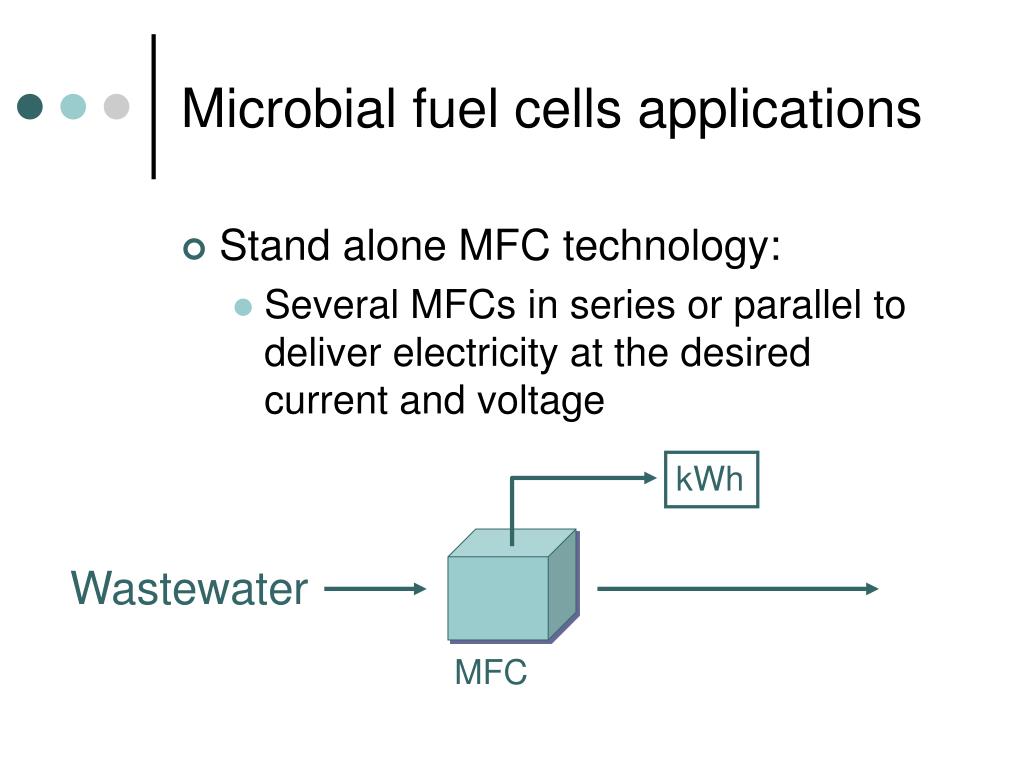 Microbial fuel cells applications

Stand alone MFC technology:

Several MFCs in series or parallel to deliver electricity at the desired current and voltage

kWh

Wastewater

MFC